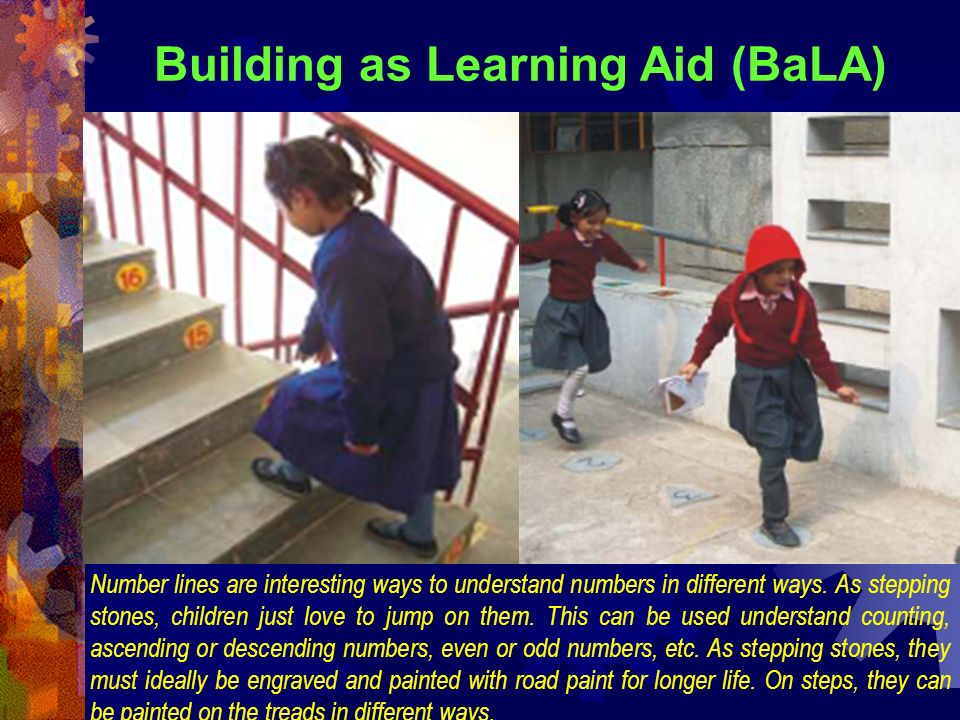 Building as Learning Aid (BaLA)

16

15

2

4

Number lines are interesting ways to understand numbers in different ways. As stepping stones, children just love to jump on them. This can be used understand counting, ascending or descending numbers, even or odd numbers, etc. As stepping stones, they must ideally be engraved and painted with road paint for longer life. On steps, they can be painted on the treads in different ways.